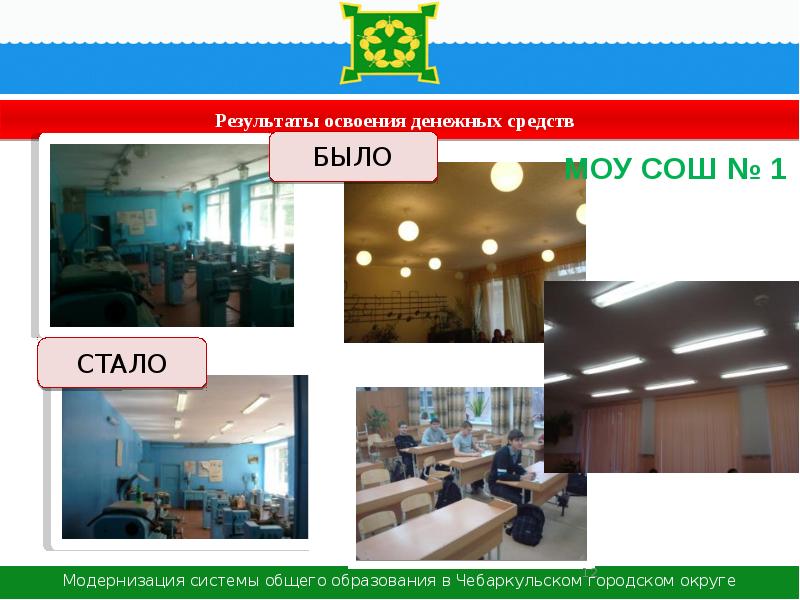 Результаты освоения денежных средств

БЫЛО

МОУ СОШ № 1

СТАЛО

Модернизация системы общего образования в Чебаркульском городском округе